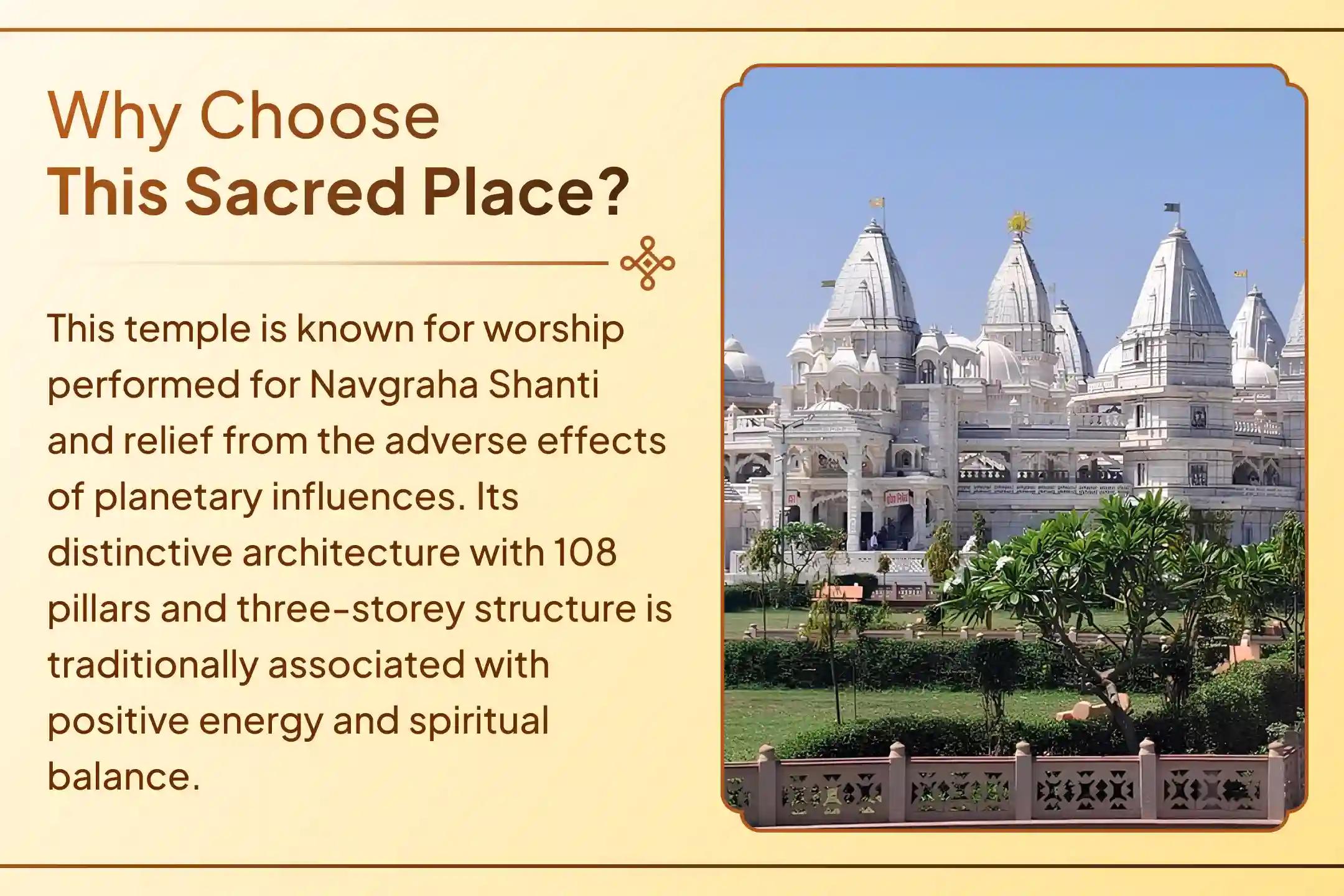 Why Choose
This Sacred Place?

This temple is known for worship performed for Navgraha Shanti and relief from the adverse effects of planetary influences. Its distinctive architecture with 108 pillars and three-storey structure is traditionally associated with positive energy and spiritual balance.